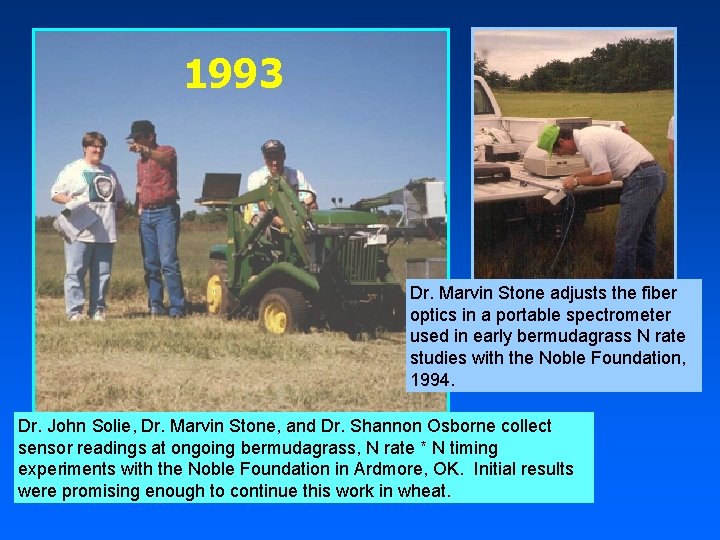 1993

Dr. Marvin Stone adjusts the fiber optics in a portable spectrometer used in early bermudagrass N rate studies with the Noble Foundation, 1994.

Dr. John Solie, Dr. Marvin Stone, and Dr. Shannon Osborne collect sensor readings at ongoing bermudagrass, N rate * N timing experiments with the Noble Foundation in Ardmore, OK. Initial results were promising enough to continue this work in wheat.